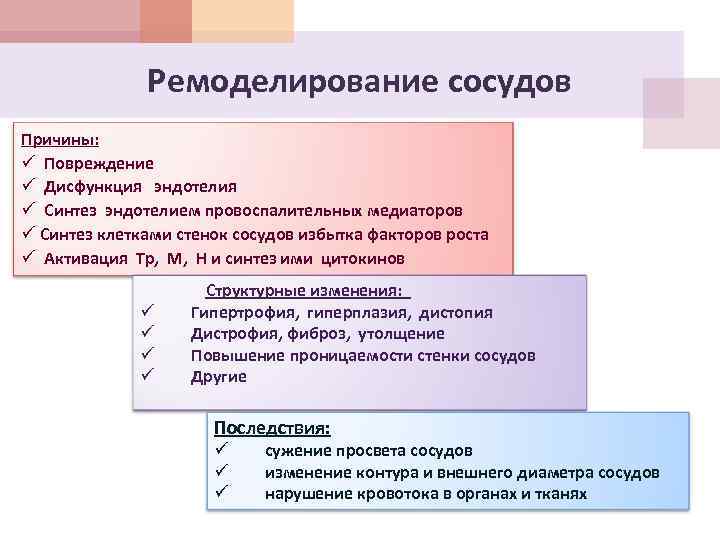 Ремоделирование сосудов

Причины:
✓ Повреждение
✓ Дисфункция эндотелия
✓ Синтез эндотелием провоспалительных медиаторов
✓ Синтез клетками стенок сосудов избытка факторов роста
✓ Активация Тр, М, Н и синтез ими цитокинов

Структурные изменения:
✓ Гипертрофия, гиперплазия, дистопия
✓ Дистрофия, фиброз, утолщение
✓ Повышение проницаемости стенки сосудов
✓ Другие

Последствия:
✓ сужение просвета сосудов
✓ изменение контура и внешнего диаметра сосудов
✓ нарушение кровотока в органах и тканях